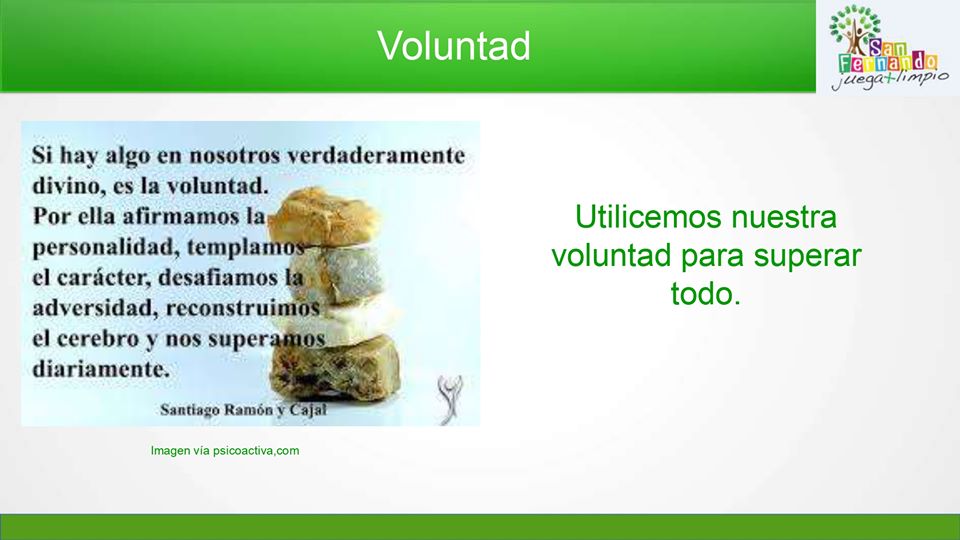 Voluntad

San Fernando
juega+limpio

Si hay algo en nosotros verdaderamente divino, es la voluntad. Por ella afirmamos la personalidad, templamos el carácter, desafiamos la adversidad, reconstruimos el cerebro y nos superamos diariamente.

Santiago Ramón y Cajal

Imagen vía psicoactiva,com

Utilicemos nuestra voluntad para superar todo.